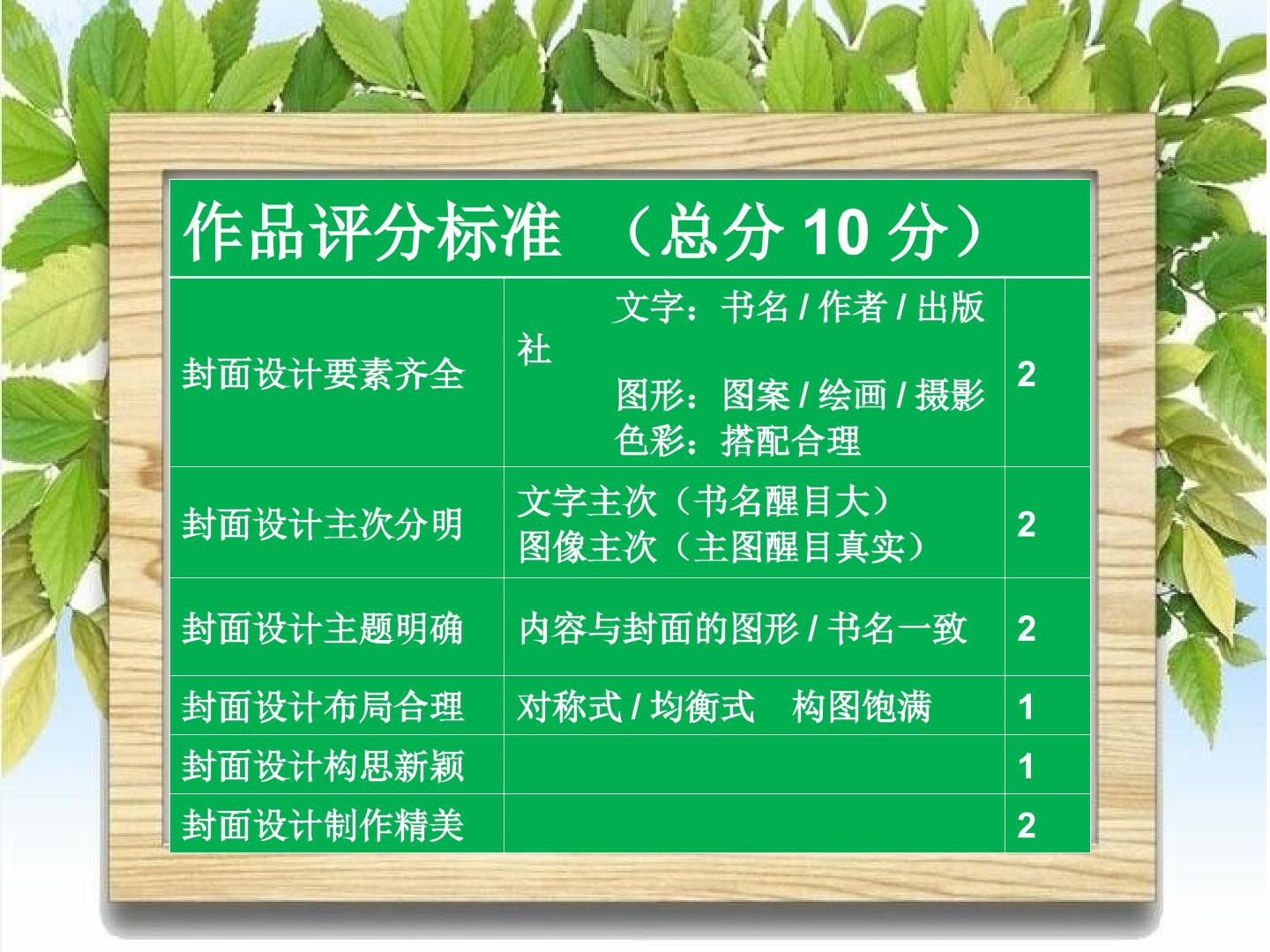 | 作品评分标准 （总分 10 分） | | |
|---|---|---|
| 封面设计要素齐全 | 文字：书名 / 作者 / 出版社 图形：图案 / 绘画 / 摄影 色彩：搭配合理 | 2 |
| 封面设计主次分明 | 文字主次（书名醒目大） 图像主次（主图醒目真实） | 2 |
| 封面设计主题明确 | 内容与封面的图形 / 书名一致 | 2 |
| 封面设计布局合理 | 对称式 / 均衡式 构图饱满 | 1 |
| 封面设计构思新颖 | | 1 |
| 封面设计制作精美 | | 2 |